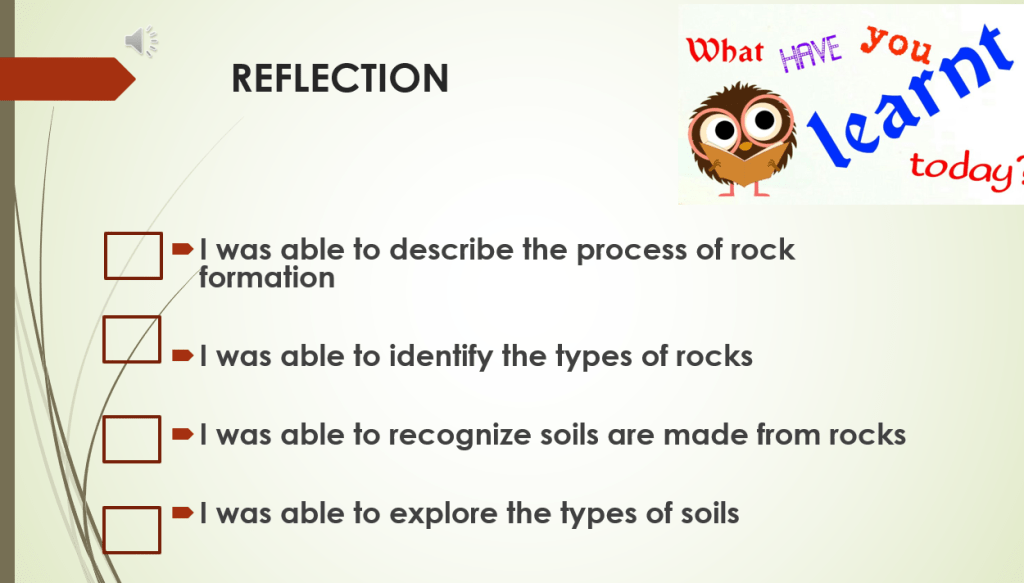 REFLECTION

What HAVE you learnt today?

I was able to describe the process of rock formation

I was able to identify the types of rocks

I was able to recognize soils are made from rocks

I was able to explore the types of soils